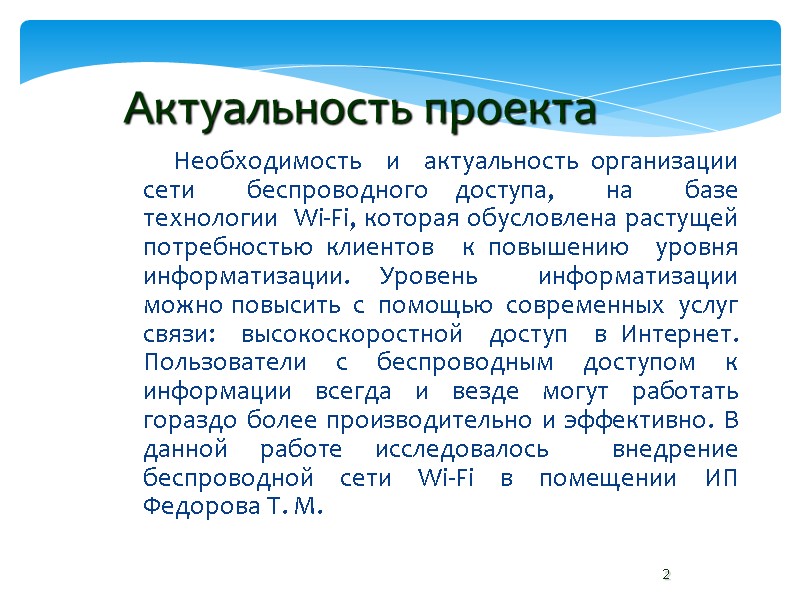 Актуальность проекта

Необходимость и актуальность организации сети беспроводного доступа, на базе технологии Wi-Fi, которая обусловлена растущей потребностью клиентов к повышению уровня информатизации. Уровень информатизации можно повысить с помощью современных услуг связи: высокоскоростной доступ в Интернет. Пользователи с беспроводным доступом к информации всегда и везде могут работать гораздо более производительно и эффективно. В данной работе исследовалось внедрение беспроводной сети Wi-Fi в помещении ИП Федорова Т. М.

2